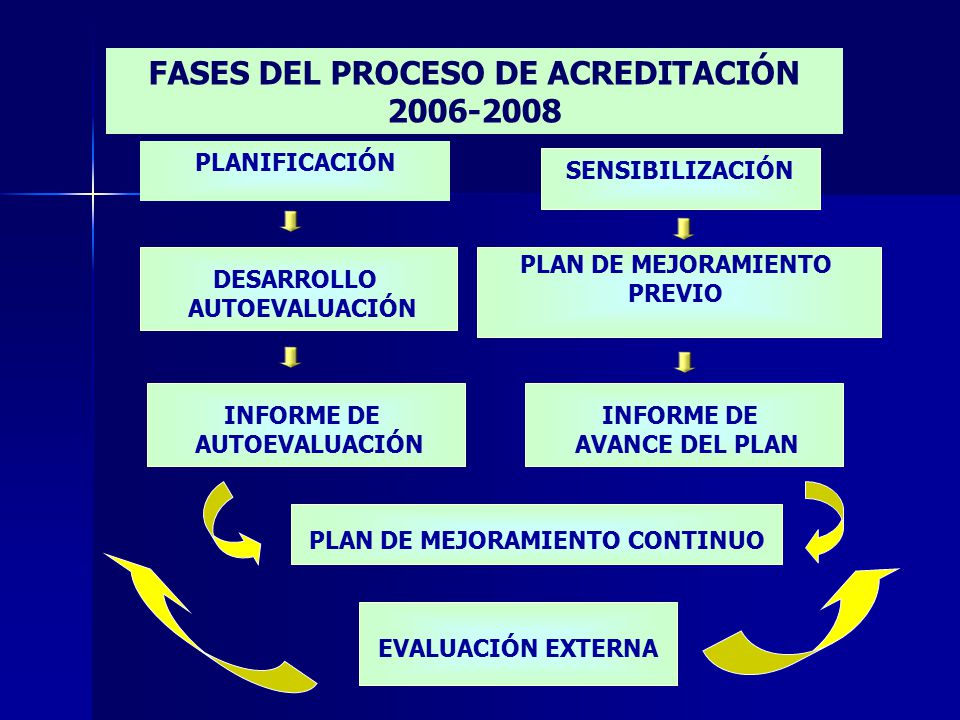 FASES DEL PROCESO DE ACREDITACIÓN 2006-2008

PLANIFICACIÓN

DESARROLLO AUTOEVALUACIÓN

INFORME DE AUTOEVALUACIÓN

SENSIBILIZACIÓN

PLAN DE MEJORAMIENTO PREVIO

INFORME DE AVANCE DEL PLAN

PLAN DE MEJORAMIENTO CONTINUO

EVALUACIÓN EXTERNA